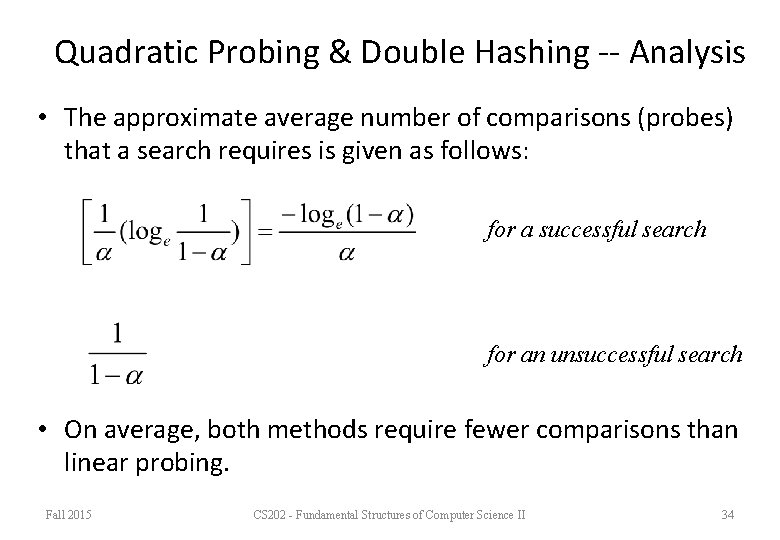 Quadratic Probing & Double Hashing -- Analysis

• The approximate average number of comparisons (probes) that a search requires is given as follows:

$\left[\frac{1}{\alpha}(\log_e \frac{1}{1-\alpha})\right] = \frac{-\log_e(1-\alpha)}{\alpha}$ for a successful search

$\frac{1}{1-\alpha}$ for an unsuccessful search

• On average, both methods require fewer comparisons than linear probing.

Fall 2015 CS202 - Fundamental Structures of Computer Science II 34